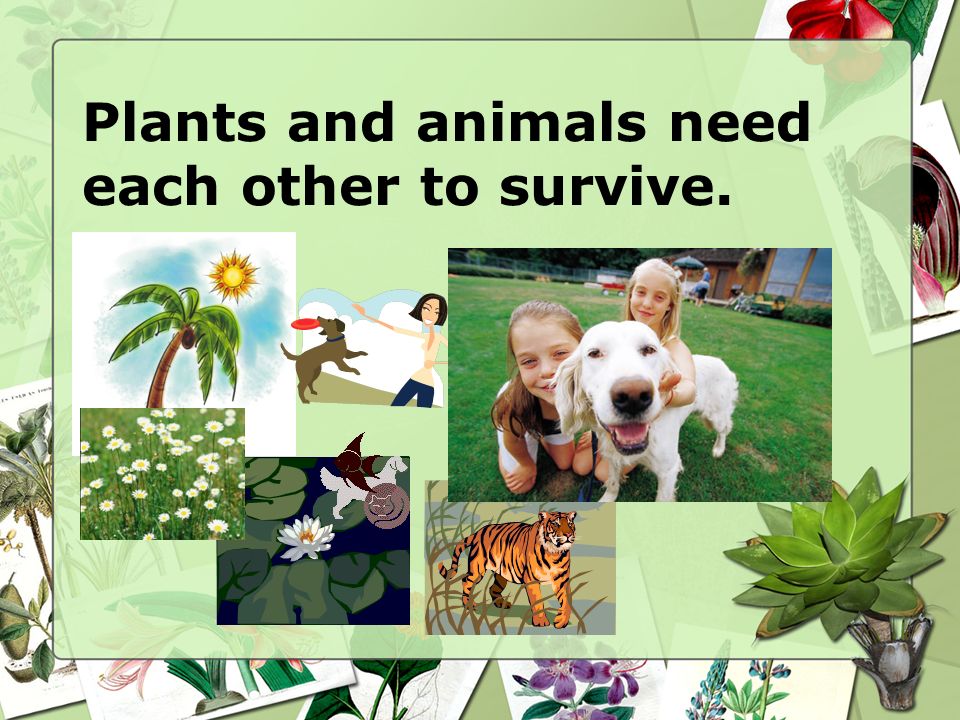 Plants and animals need each other to survive.